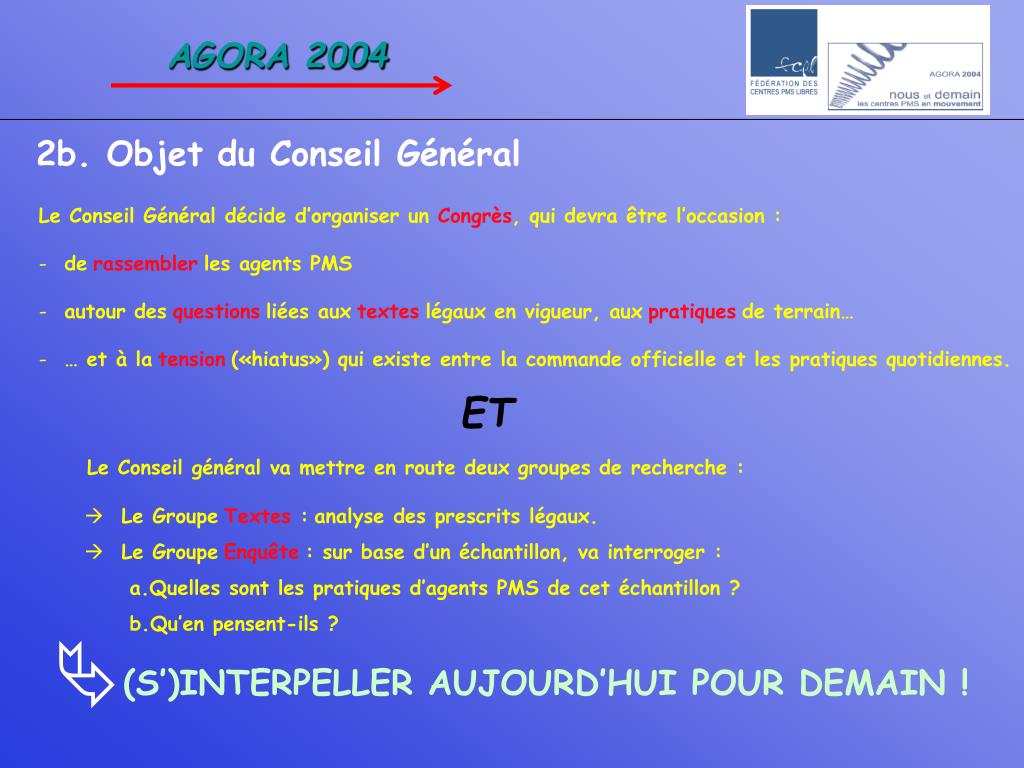 AGORA 2004

fcpl
FÉDÉRATION DES CENTRES PMS LIBRES

AGORA 2004
nous et demain
les centres PMS en mouvement

2b. Objet du Conseil Général

Le Conseil Général décide d'organiser un Congrès, qui devra être l'occasion :

- de rassembler les agents PMS

- autour des questions liées aux textes légaux en vigueur, aux pratiques de terrain…

- … et à la tension («hiatus») qui existe entre la commande officielle et les pratiques quotidiennes.

ET

Le Conseil général va mettre en route deux groupes de recherche :

→ Le Groupe Textes : analyse des prescrits légaux.

→ Le Groupe Enquête : sur base d'un échantillon, va interroger :

a.Quelles sont les pratiques d'agents PMS de cet échantillon ?

b.Qu'en pensent-ils ?

(S')INTERPELLER AUJOURD'HUI POUR DEMAIN !